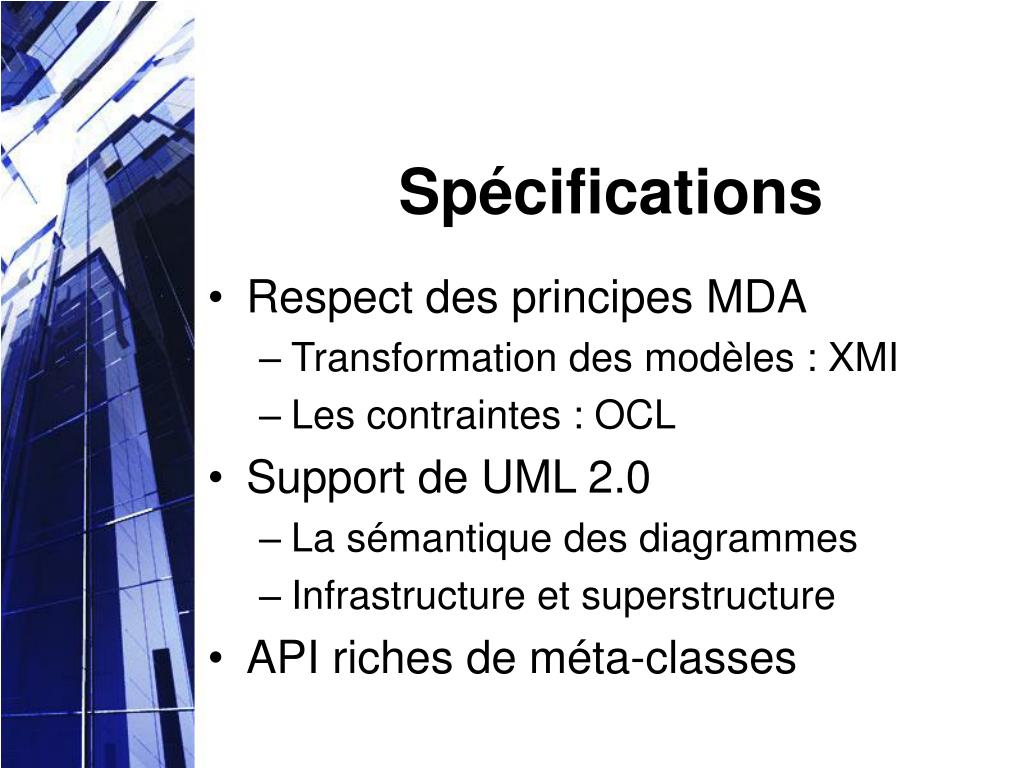 Spécifications

• Respect des principes MDA
– Transformation des modèles : XMI
– Les contraintes : OCL
• Support de UML 2.0
– La sémantique des diagrammes
– Infrastructure et superstructure
• API riches de méta-classes